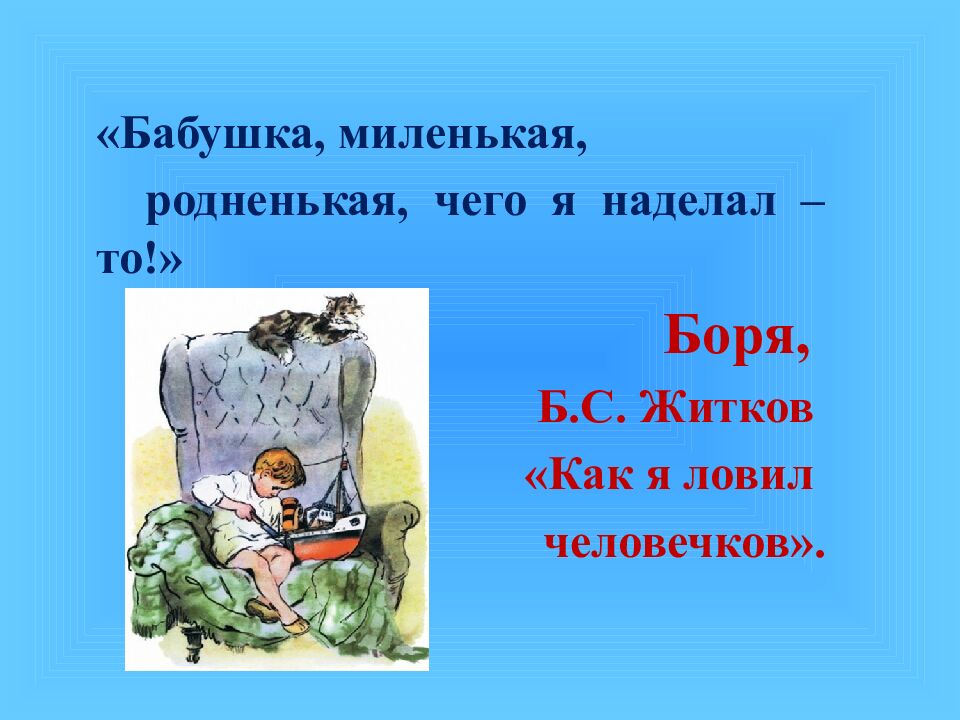 «Бабушка, миленькая, родненькая, чего я наделал – то!»

Боря,

Б.С. Житков

«Как я ловил человечков».